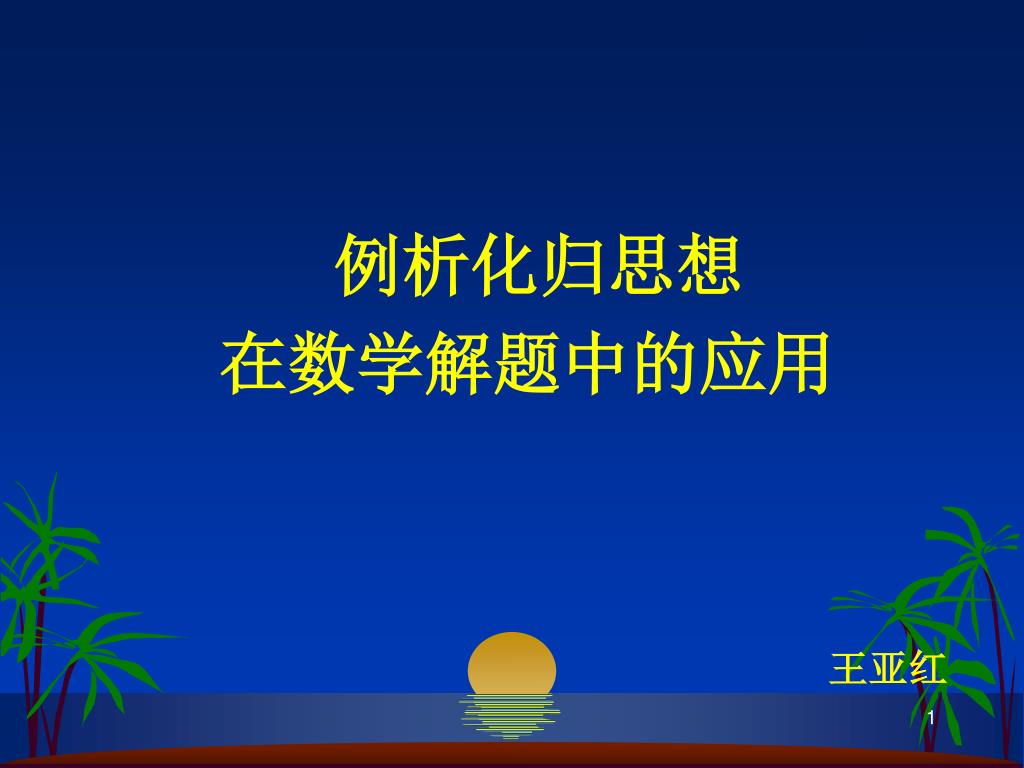 例析化归思想
在数学解题中的应用

王亚红

1